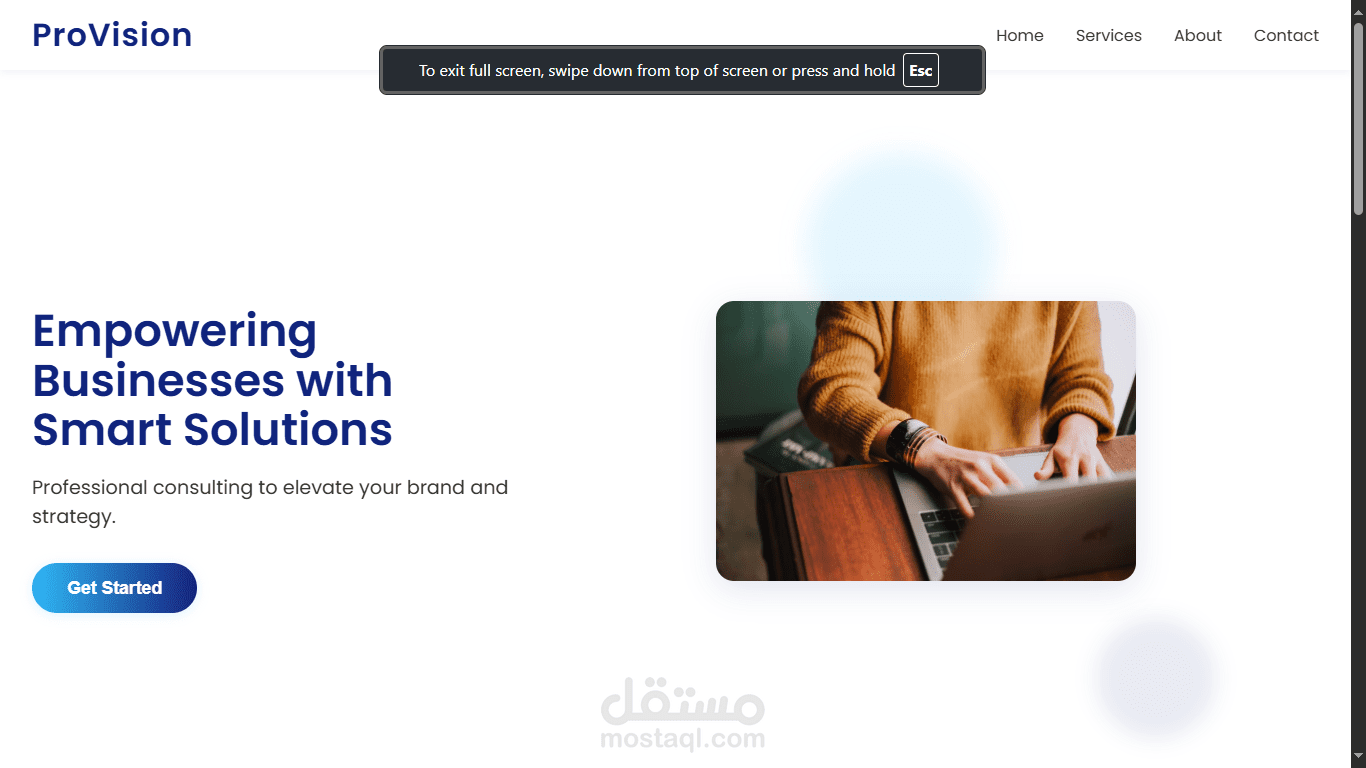 ProVision

Home Services About Contact

To exit full screen, swipe down from top of screen or press and hold Esc

Empowering Businesses with Smart Solutions

Professional consulting to elevate your brand and strategy.

Get Started

مستقل
mostaql.com